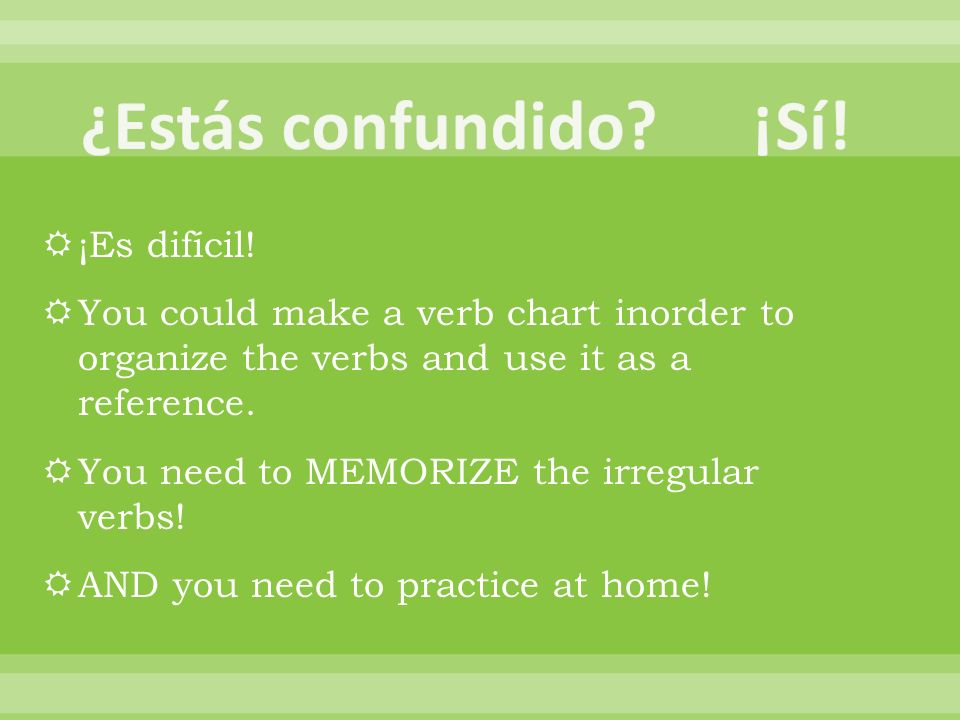 ¿Estás confundido? ¡Sí!

¡Es difícil!

You could make a verb chart inorder to organize the verbs and use it as a reference.

You need to MEMORIZE the irregular verbs!

AND you need to practice at home!